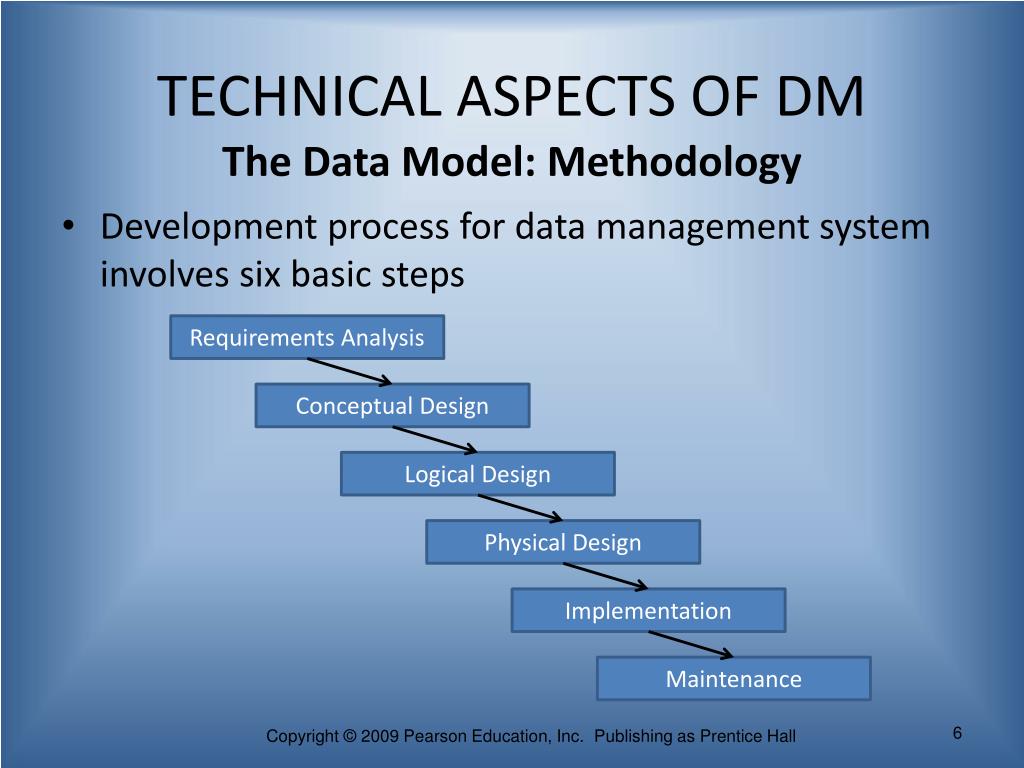 TECHNICAL ASPECTS OF DM
The Data Model: Methodology

• Development process for data management system involves six basic steps

Requirements Analysis

Conceptual Design

Logical Design

Physical Design

Implementation

Maintenance

Copyright © 2009 Pearson Education, Inc. Publishing as Prentice Hall

6